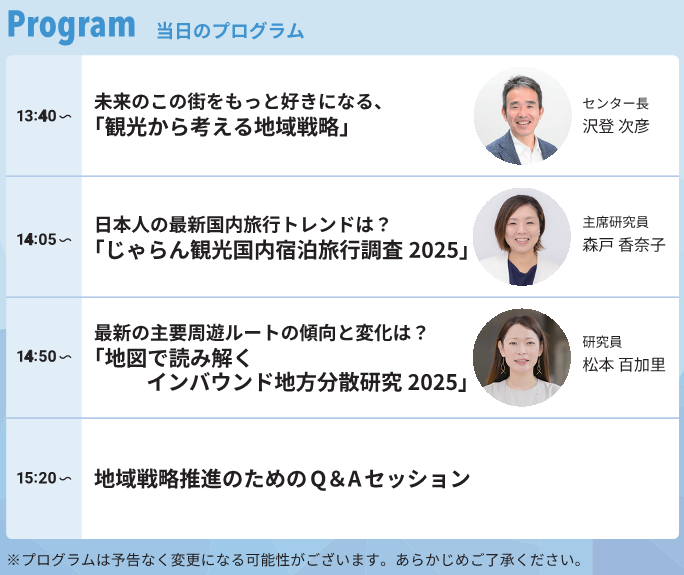 Program 当日のプログラム

13:40～

未来のこの街をもっと好きになる、
「観光から考える地域戦略」

センター長
沢登 次彦

14:05～

日本人の最新国内旅行トレンドは？
「じゃらん観光国内宿泊旅行調査 2025」

主席研究員
森戸 香奈子

14:50～

最新の主要周遊ルートの傾向と変化は？
「地図で読み解く
インバウンド地方分散研究 2025」

研究員
松本 百加里

15:20～

地域戦略推進のためのＱ＆Ａセッション

※プログラムは予告なく変更になる可能性がございます。あらかじめご了承ください。